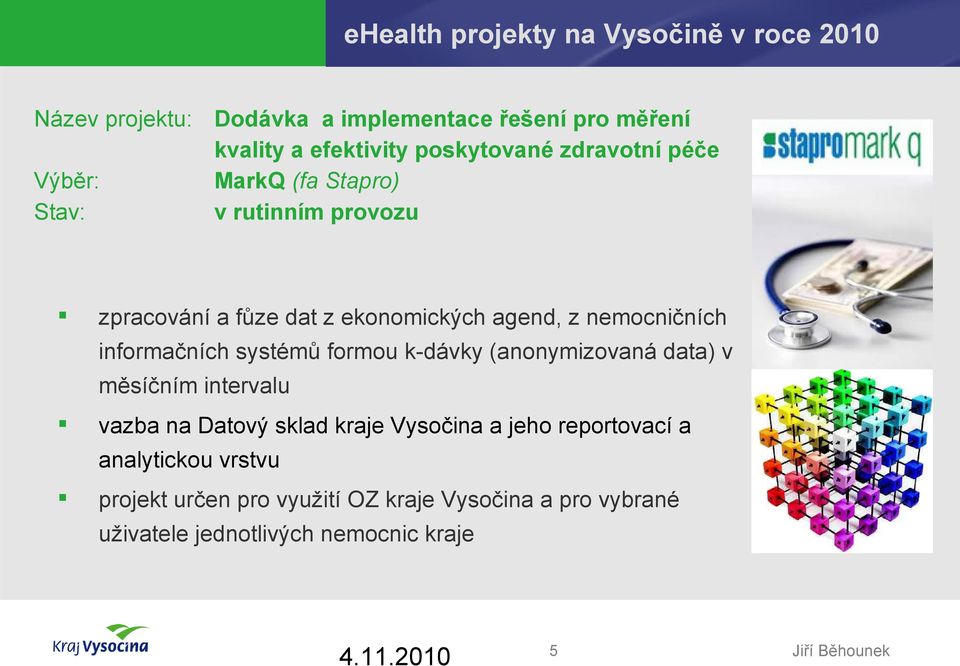 eHealth projekty na Vysočině v roce 2010

Název projektu: Dodávka a implementace řešení pro měření kvality a efektivity poskytované zdravotní péče
Výběr: MarkQ (fa Stapro)
Stav: v rutinním provozu

stapromark q

▪ zpracování a fůze dat z ekonomických agend, z nemocničních informačních systémů formou k-dávky (anonymizovaná data) v měsíčním intervalu
▪ vazba na Datový sklad kraje Vysočina a jeho reportovací a analytickou vrstvu
▪ projekt určen pro využití OZ kraje Vysočina a pro vybrané uživatele jednotlivých nemocnic kraje

Kraj Vysočina

4.11.2010

5

Jiří Běhounek